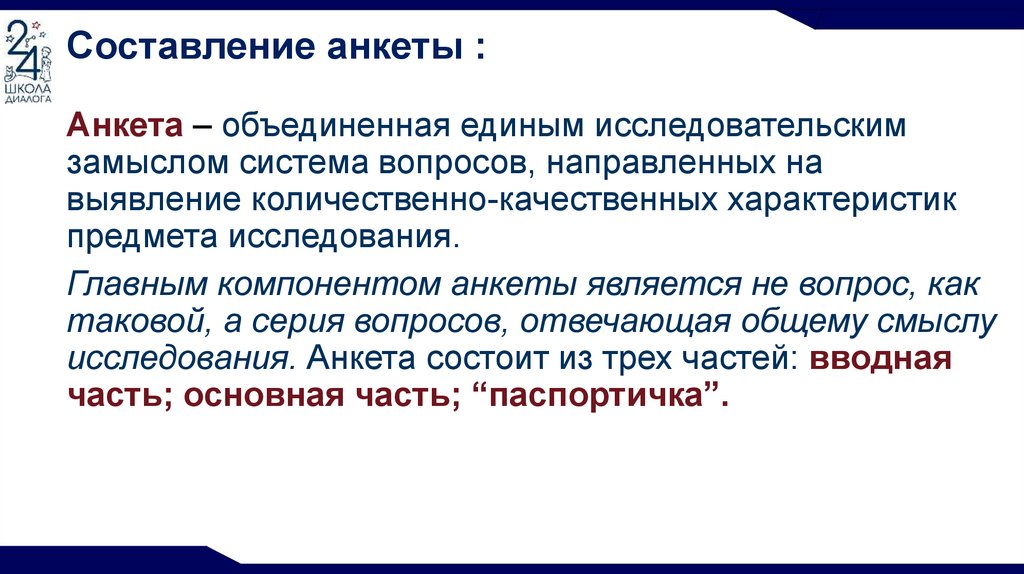 24
ШКОЛА ДИАЛОГА

Составление анкеты :

Анкета – объединенная единым исследовательским замыслом система вопросов, направленных на выявление количественно-качественных характеристик предмета исследования.

Главным компонентом анкеты является не вопрос, как таковой, а серия вопросов, отвечающая общему смыслу исследования. Анкета состоит из трех частей: вводная часть; основная часть; “паспортичка”.